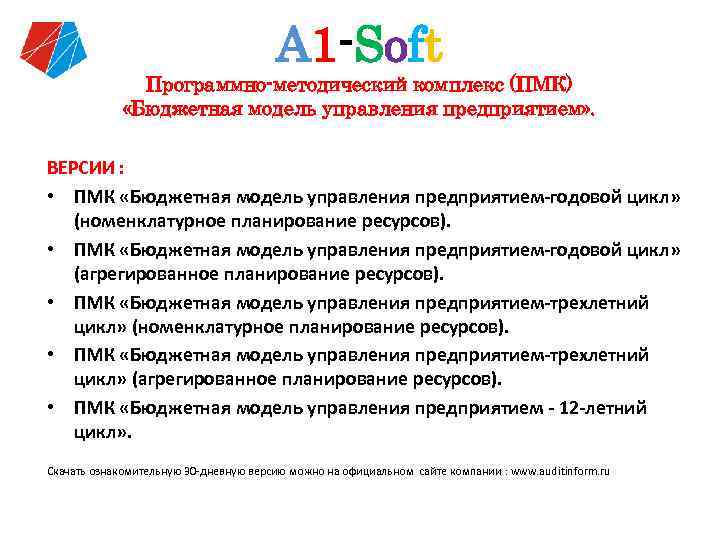 A1-Soft

Программно-методический комплекс (ПМК) «Бюджетная модель управления предприятием».

ВЕРСИИ :

• ПМК «Бюджетная модель управления предприятием-годовой цикл» (номенклатурное планирование ресурсов).
• ПМК «Бюджетная модель управления предприятием-годовой цикл» (агрегированное планирование ресурсов).
• ПМК «Бюджетная модель управления предприятием-трехлетний цикл» (номенклатурное планирование ресурсов).
• ПМК «Бюджетная модель управления предприятием-трехлетний цикл» (агрегированное планирование ресурсов).
• ПМК «Бюджетная модель управления предприятием - 12-летний цикл».

Скачать ознакомительную 30-дневную версию можно на официальном сайте компании : www.auditinform.ru